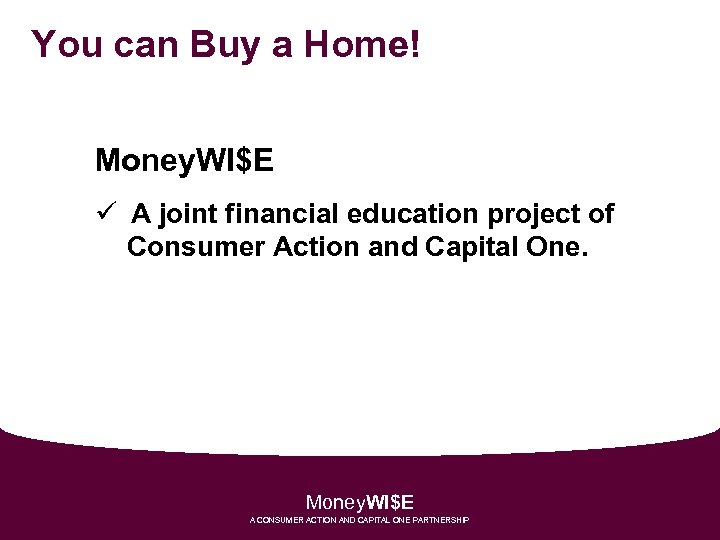 You can Buy a Home!

MoneyWI$E

✓ A joint financial education project of Consumer Action and Capital One.

MoneyWI$E
A CONSUMER ACTION AND CAPITAL ONE PARTNERSHIP